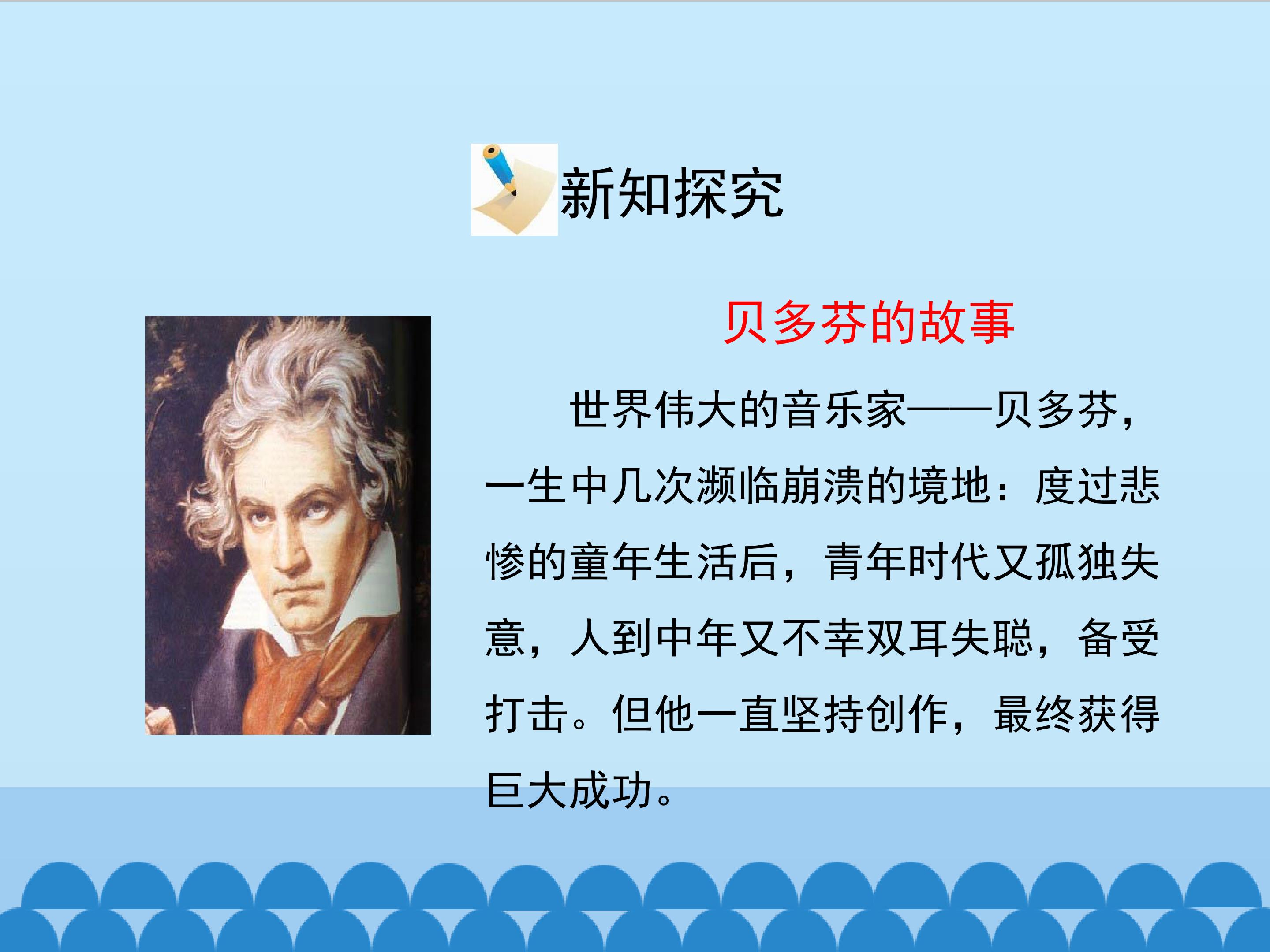 新知探究

贝多芬的故事

世界伟大的音乐家——贝多芬，一生中几次濒临崩溃的境地：度过悲惨的童年生活后，青年时代又孤独失意，人到中年又不幸双耳失聪，备受打击。但他一直坚持创作，最终获得巨大成功。